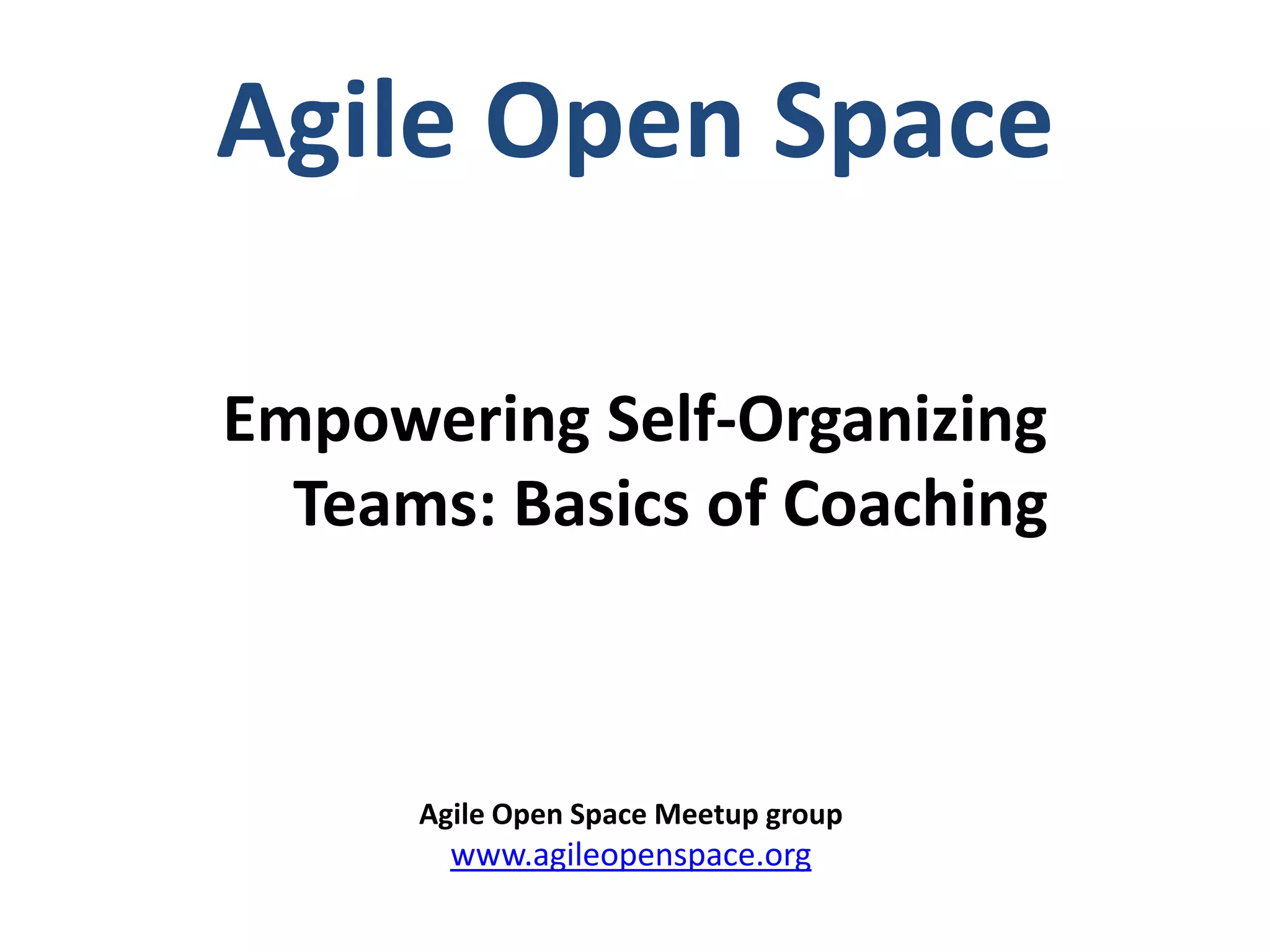 Agile Open Space

Empowering Self-Organizing Teams: Basics of Coaching

Agile Open Space Meetup group
www.agileopenspace.org